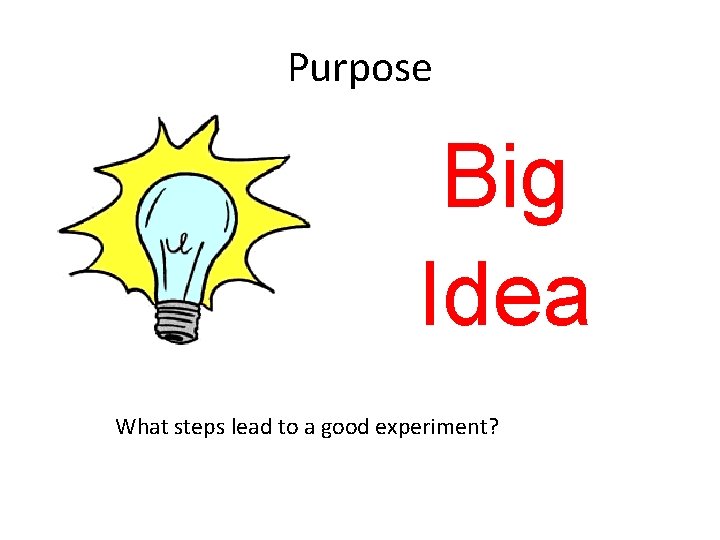 Purpose

Big Idea

What steps lead to a good experiment?